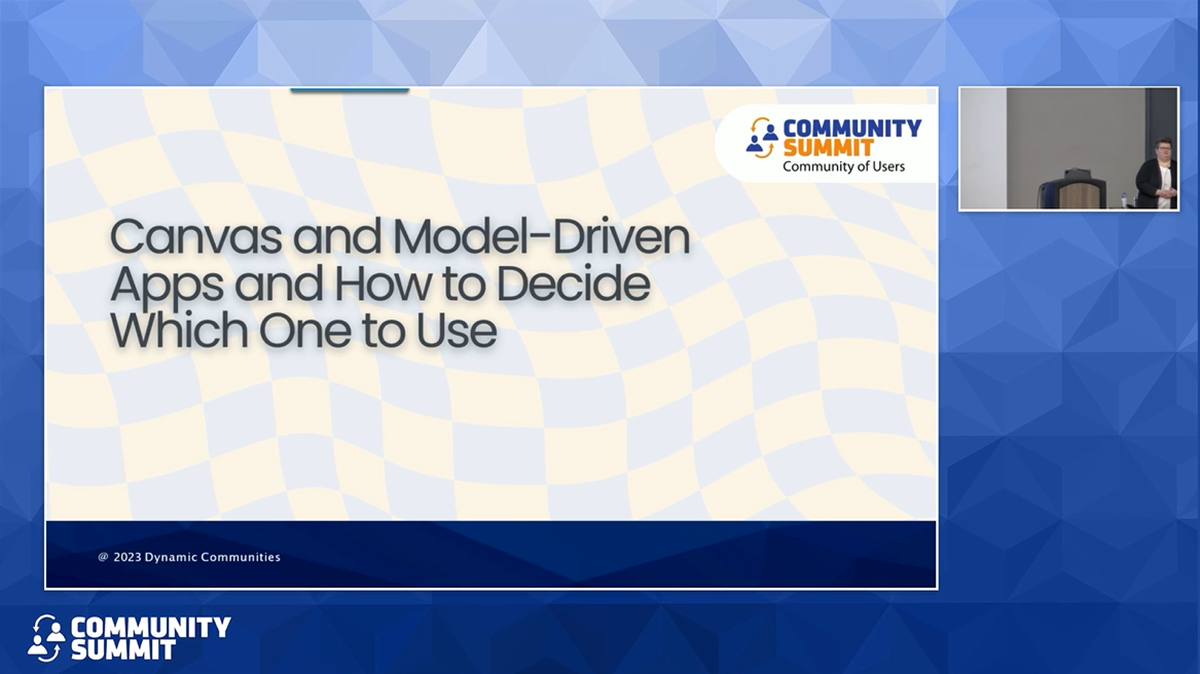 COMMUNITY SUMMIT
Community of Users

Canvas and Model-Driven Apps and How to Decide Which One to Use

@ 2023 Dynamic Communities

COMMUNITY SUMMIT